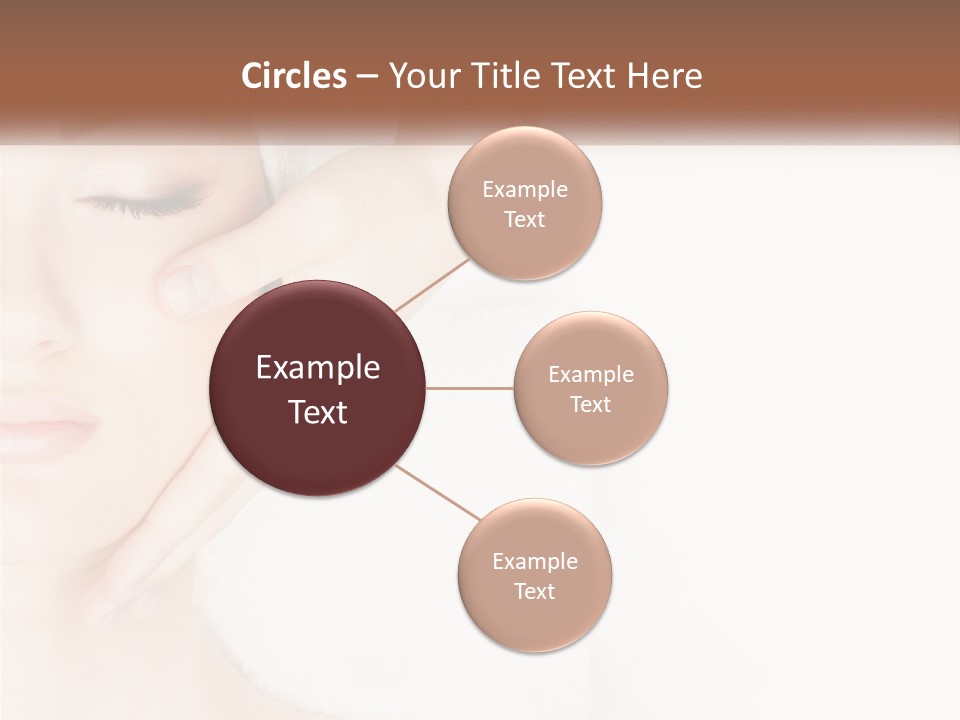 Circles – Your Title Text Here

Example Text

Example Text

Example Text

Example Text